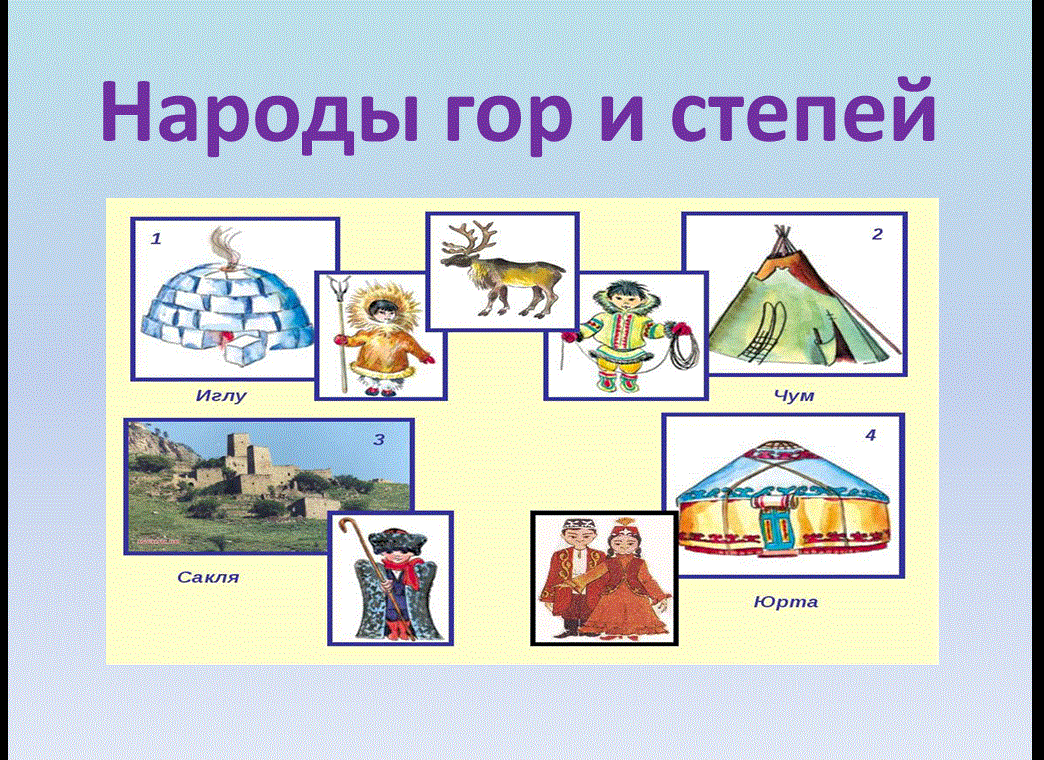 Народы гор и степей

1

Иглу

2

Чум

3

Сакля

4

Юрта